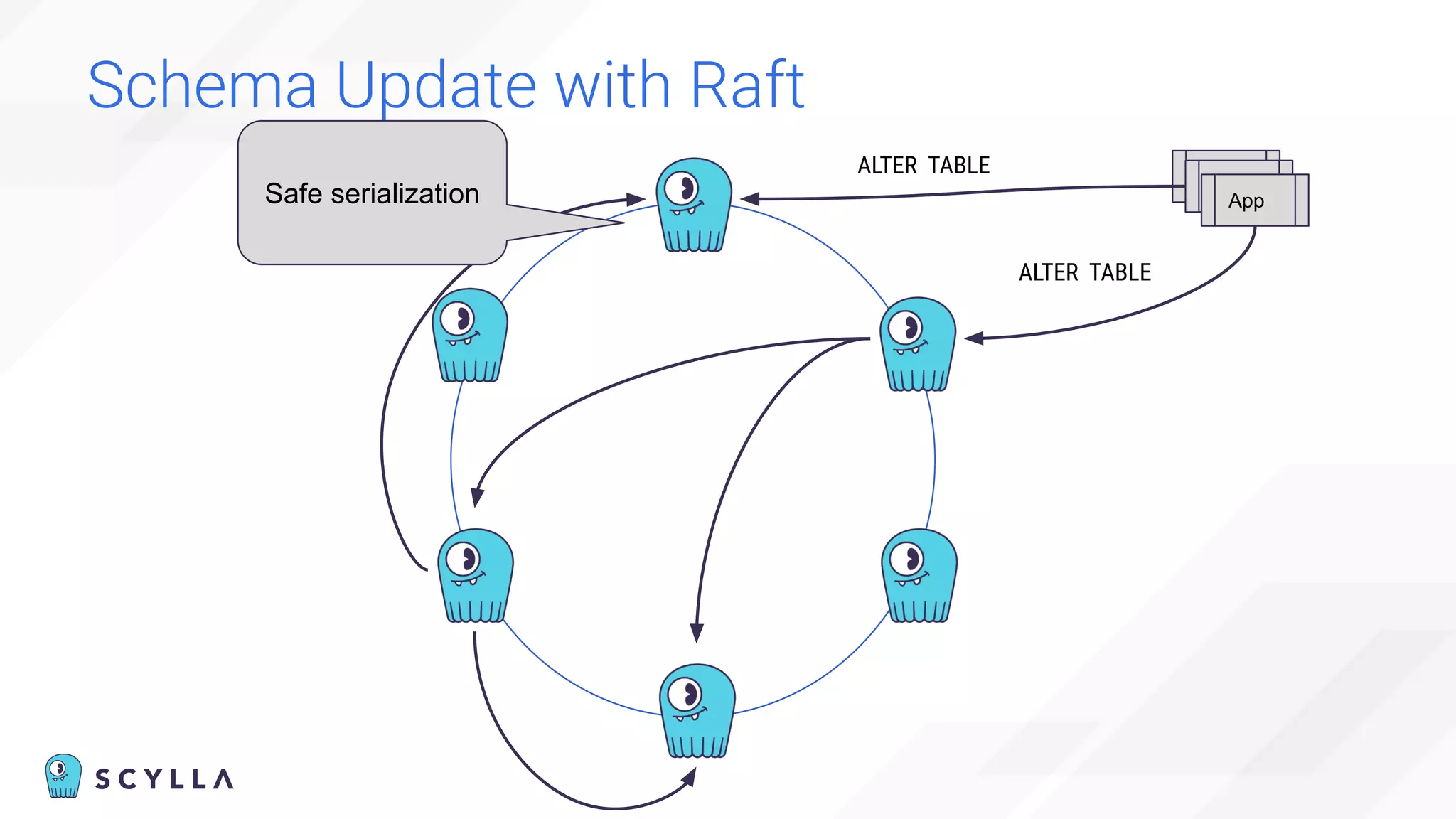 Schema Update with Raft

Safe serialization

ALTER TABLE

App

ALTER TABLE

SCYLLA